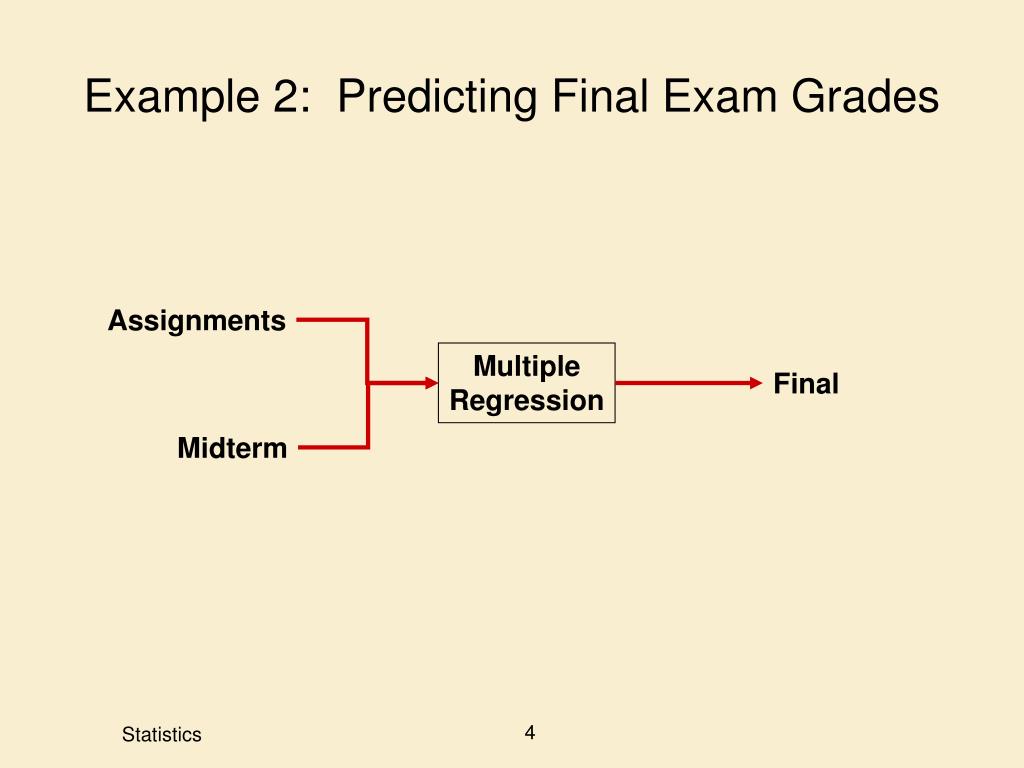 Example 2:  Predicting Final Exam Grades

Assignments

Midterm

Multiple Regression

Final

Statistics

4